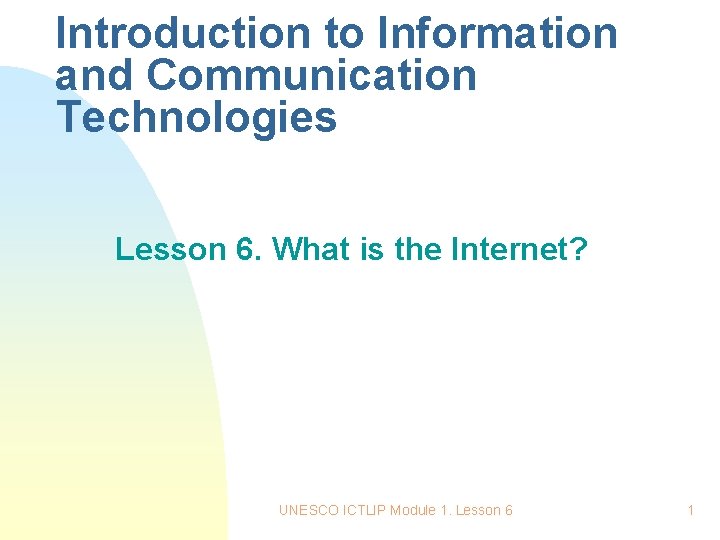 Introduction to Information and Communication Technologies

Lesson 6. What is the Internet?

UNESCO ICTLIP Module 1. Lesson 6

1